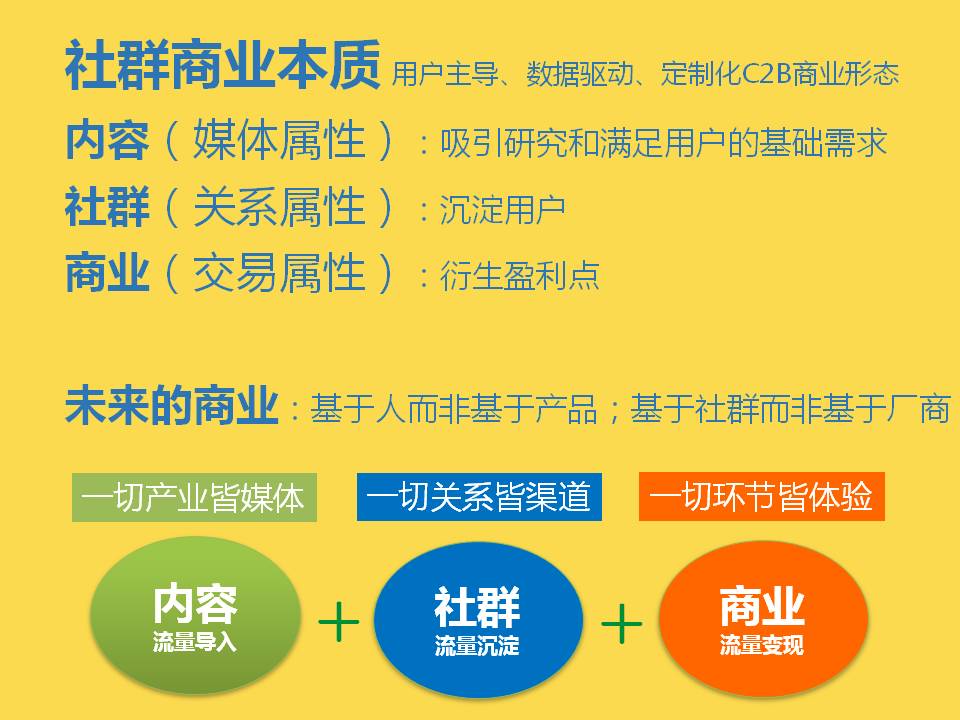 社群商业本质 用户主导、数据驱动、定制化C2B商业形态

内容（媒体属性）：吸引研究和满足用户的基础需求

社群（关系属性）：沉淀用户

商业（交易属性）：衍生盈利点

未来的商业：基于人而非基于产品；基于社群而非基于厂商

一切产业皆媒体

一切关系皆渠道

一切环节皆体验

内容
流量导入

+

社群
流量沉淀

+

商业
流量变现